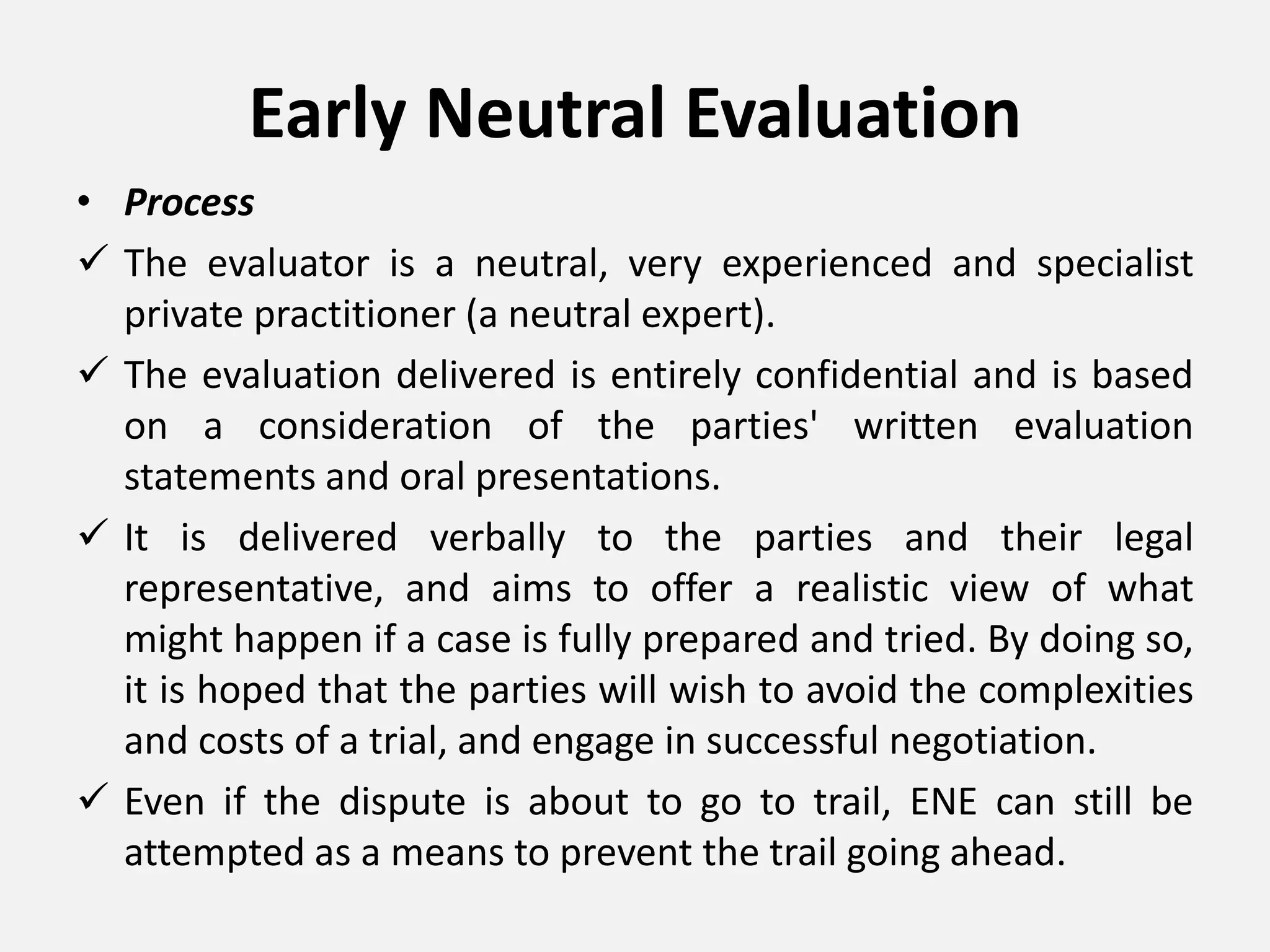 Early Neutral Evaluation

• Process

✓ The evaluator is a neutral, very experienced and specialist private practitioner (a neutral expert).

✓ The evaluation delivered is entirely confidential and is based on a consideration of the parties' written evaluation statements and oral presentations.

✓ It is delivered verbally to the parties and their legal representative, and aims to offer a realistic view of what might happen if a case is fully prepared and tried. By doing so, it is hoped that the parties will wish to avoid the complexities and costs of a trial, and engage in successful negotiation.

✓ Even if the dispute is about to go to trail, ENE can still be attempted as a means to prevent the trail going ahead.